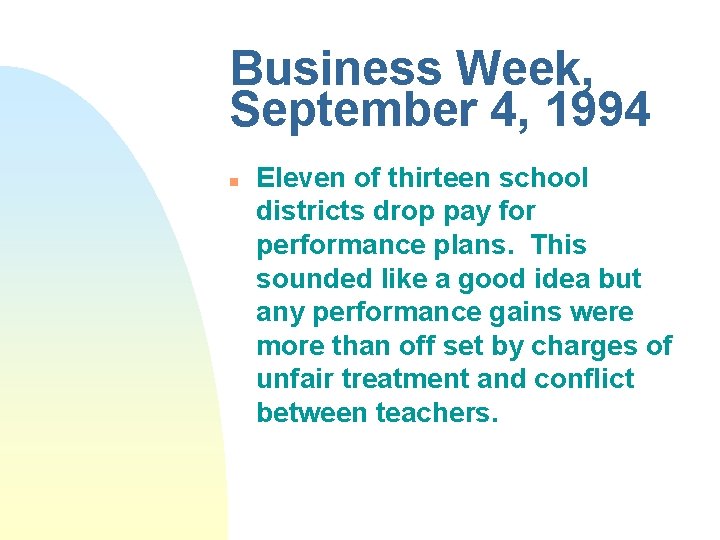 Business Week, September 4, 1994

Eleven of thirteen school districts drop pay for performance plans.  This sounded like a good idea but any performance gains were more than off set by charges of unfair treatment and conflict between teachers.